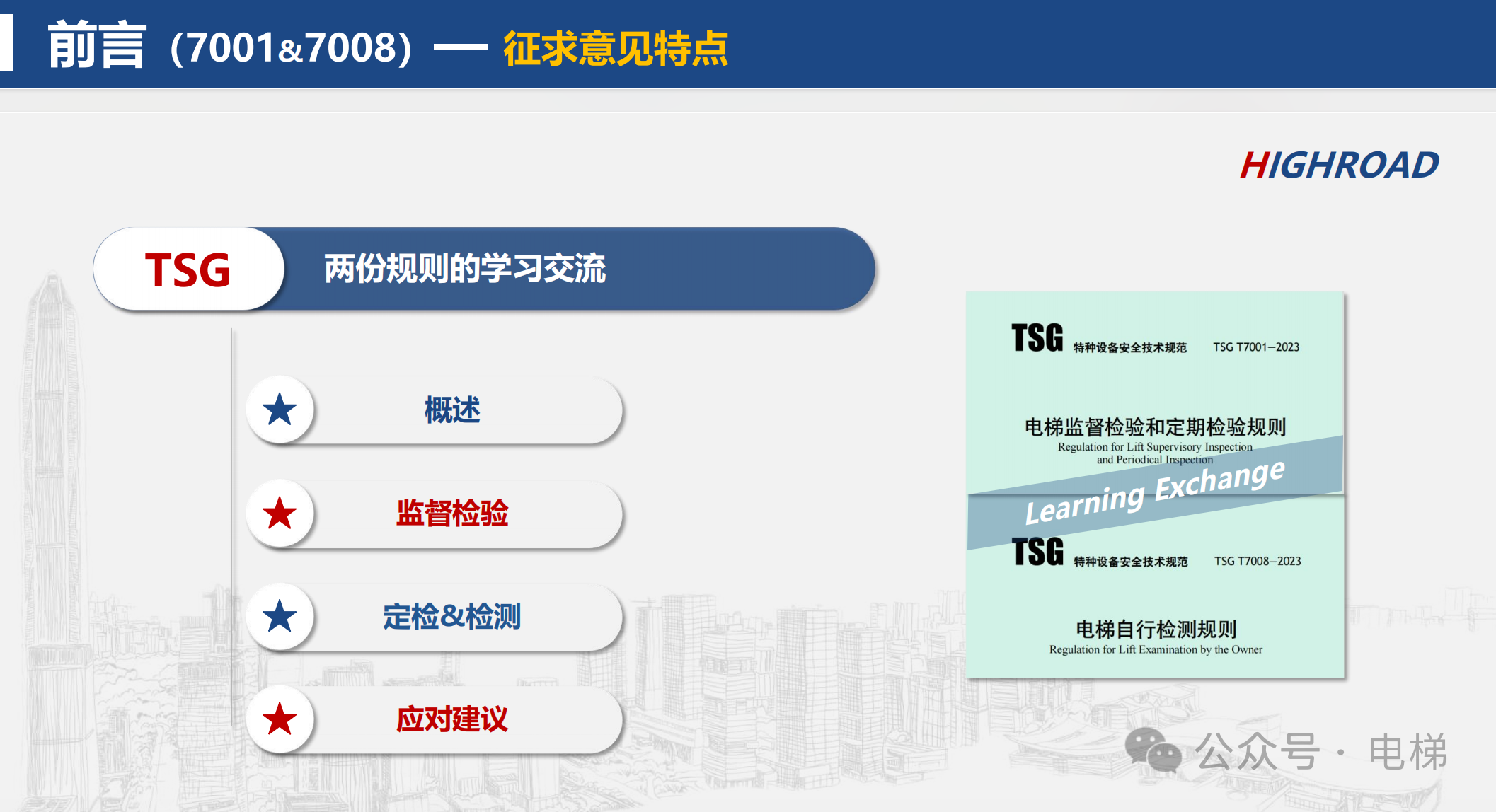 前言（7001&7008）— 征求意见特点

HIGHROAD

TSG 两份规则的学习交流

概述

监督检验

定检&检测

应对建议

TSG 特种设备安全技术规范 TSG T7001—2023

电梯监督检验和定期检验规则
Regulation for Lift Supervisory Inspection and Periodical Inspection

Learning Exchange

TSG 特种设备安全技术规范 TSG T7008—2023

电梯自行检测规则
Regulation for Lift Examination by the Owner

公众号 · 电梯